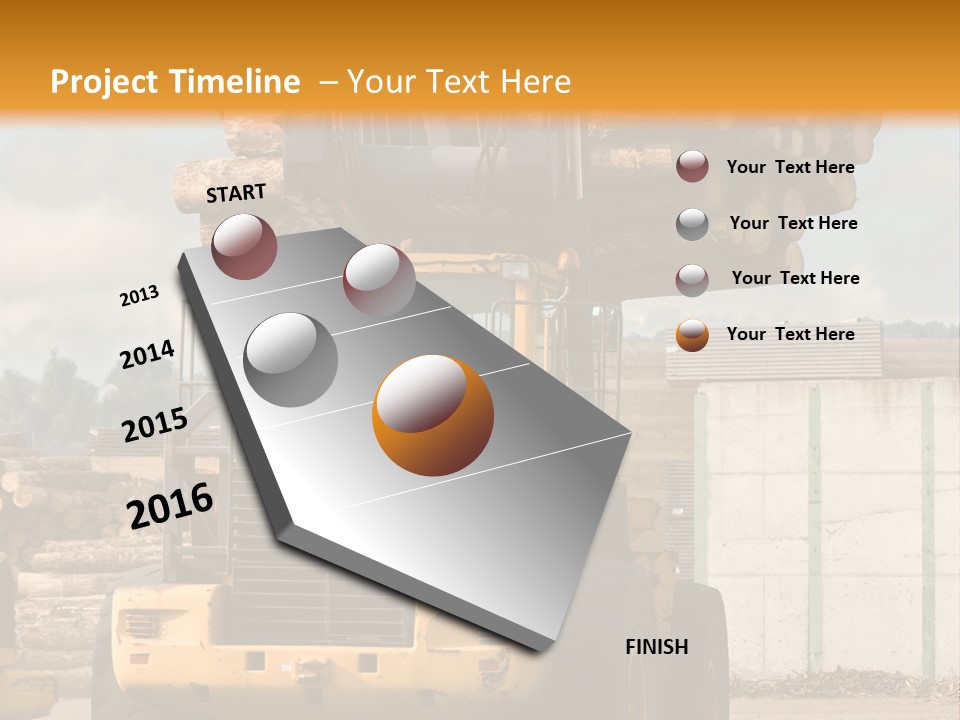 Project Timeline – Your Text Here

START

2013

2014

2015

2016

FINISH

Your Text Here

Your Text Here

Your Text Here

Your Text Here